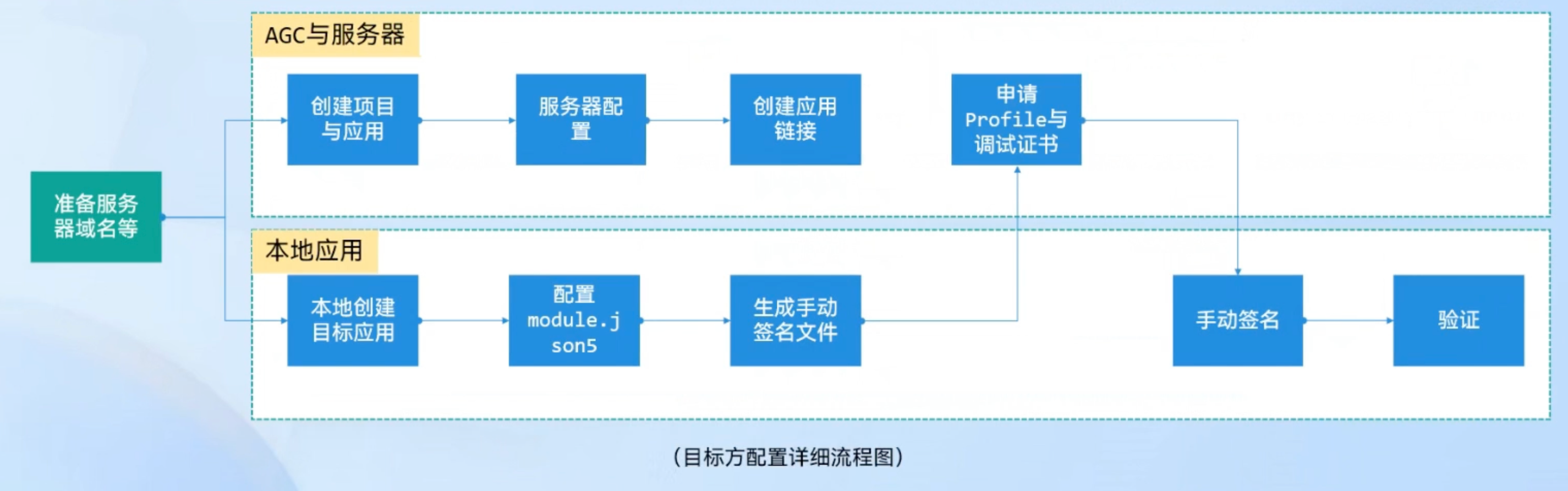 准备服务器域名等

AGC与服务器

创建项目与应用

服务器配置

创建应用链接

申请Profile与调试证书

本地应用

本地创建目标应用

配置module.json5

生成手动签名文件

手动签名

验证

（目标方配置详细流程图）